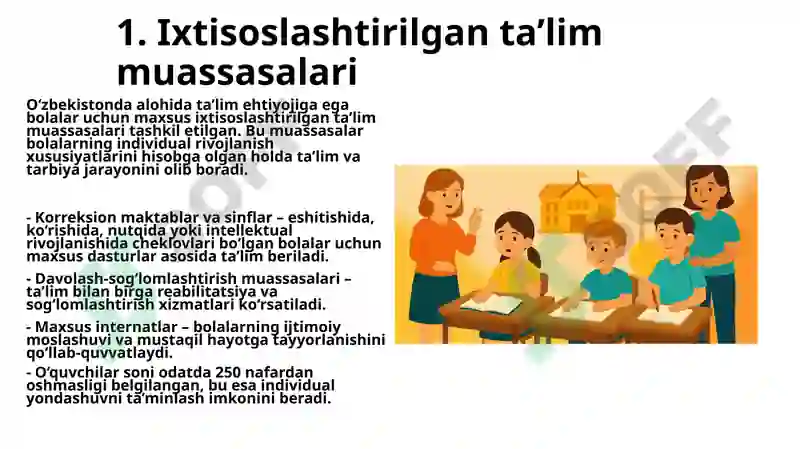 1. Ixtisoslashtirilgan ta’lim muassasalari

O‘zbekistonda alohida ta’lim ehtiyojiga ega bolalar uchun maxsus ixtisoslashtirilgan ta’lim muassasalari tashkil etilgan. Bu muassasalar bolalarning individual rivojlanish xususiyatlarini hisobga olgan holda ta’lim va tarbiya jarayonini olib boradi.

- Korreksion maktablar va sinflar – eshitishida, ko‘rishida, nutqida yoki intellektual rivojlanishida cheklovlari bo‘lgan bolalar uchun maxsus dasturlar asosida ta’lim beriladi.

- Davolash-sog‘lomlashtirish muassasalari – ta’lim bilan birga reabilitatsiya va sog‘lomlashtirish xizmatlari ko‘rsatiladi.

- Maxsus internatlar – bolalarning ijtimoiy moslashuvi va mustaqil hayotga tayyorlanishini qo‘llab-quvvatlaydi.

- O‘quvchilar soni odatda 250 nafardan oshmasligi belgilangan, bu esa individual yondashuvni ta’minlash imkonini beradi.